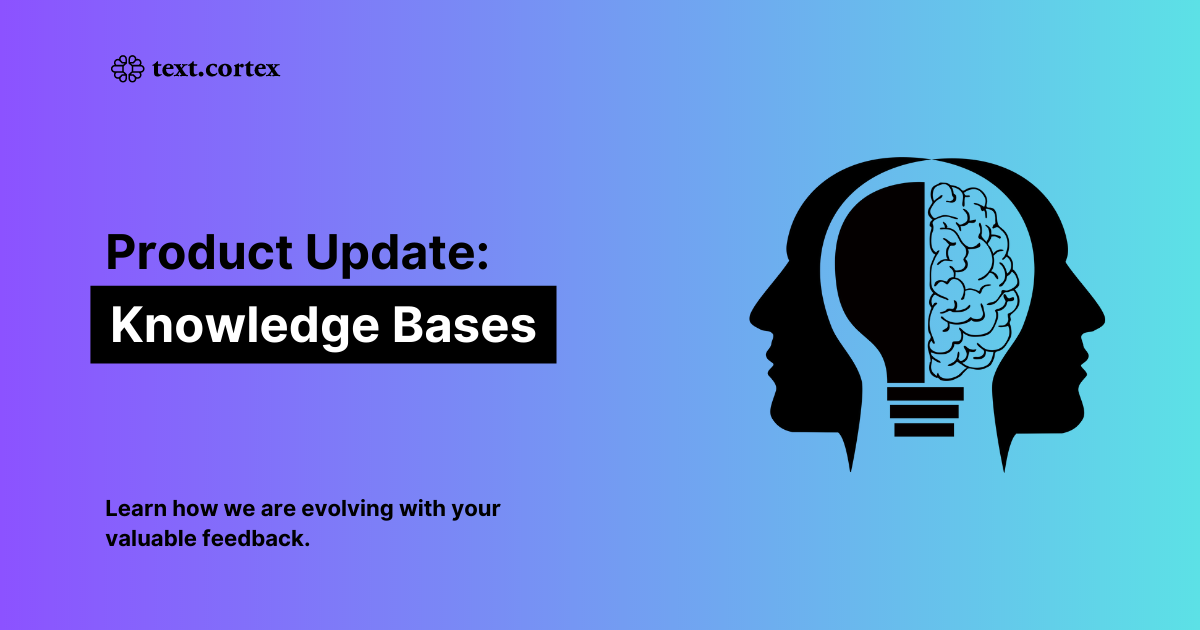 text.cortex

Product Update:

Knowledge Bases

Learn how we are evolving with your valuable feedback.